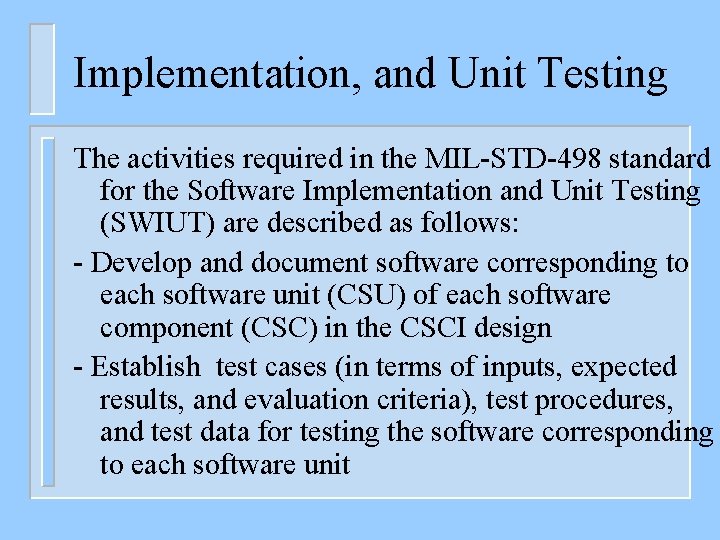 Implementation, and Unit Testing

The activities required in the MIL-STD-498 standard for the Software Implementation and Unit Testing (SWIUT) are described as follows:

- Develop and document software corresponding to each software unit (CSU) of each software component (CSC) in the CSCI design

- Establish test cases (in terms of inputs, expected results, and evaluation criteria), test procedures, and test data for testing the software corresponding to each software unit